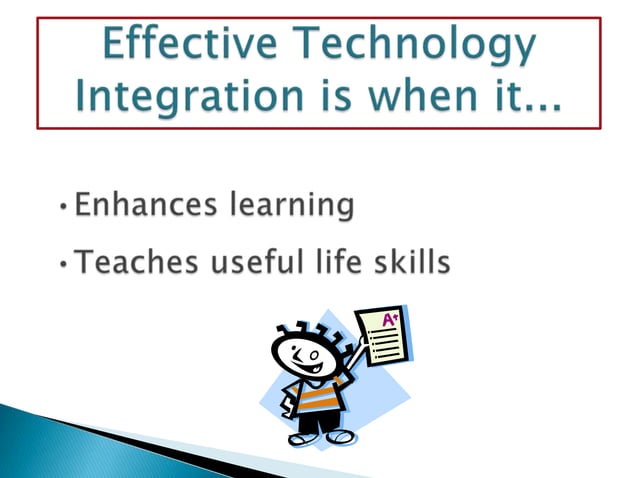 Effective Technology Integration is when it...

• Enhances learning

• Teaches useful life skills

A+